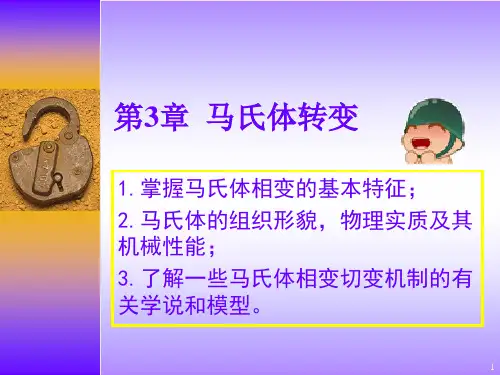 第3章 马氏体转变

1. 掌握马氏体相变的基本特征；

2. 马氏体的组织形貌，物理实质及其机械性能；

3. 了解一些马氏体相变切变机制的有关学说和模型。

1